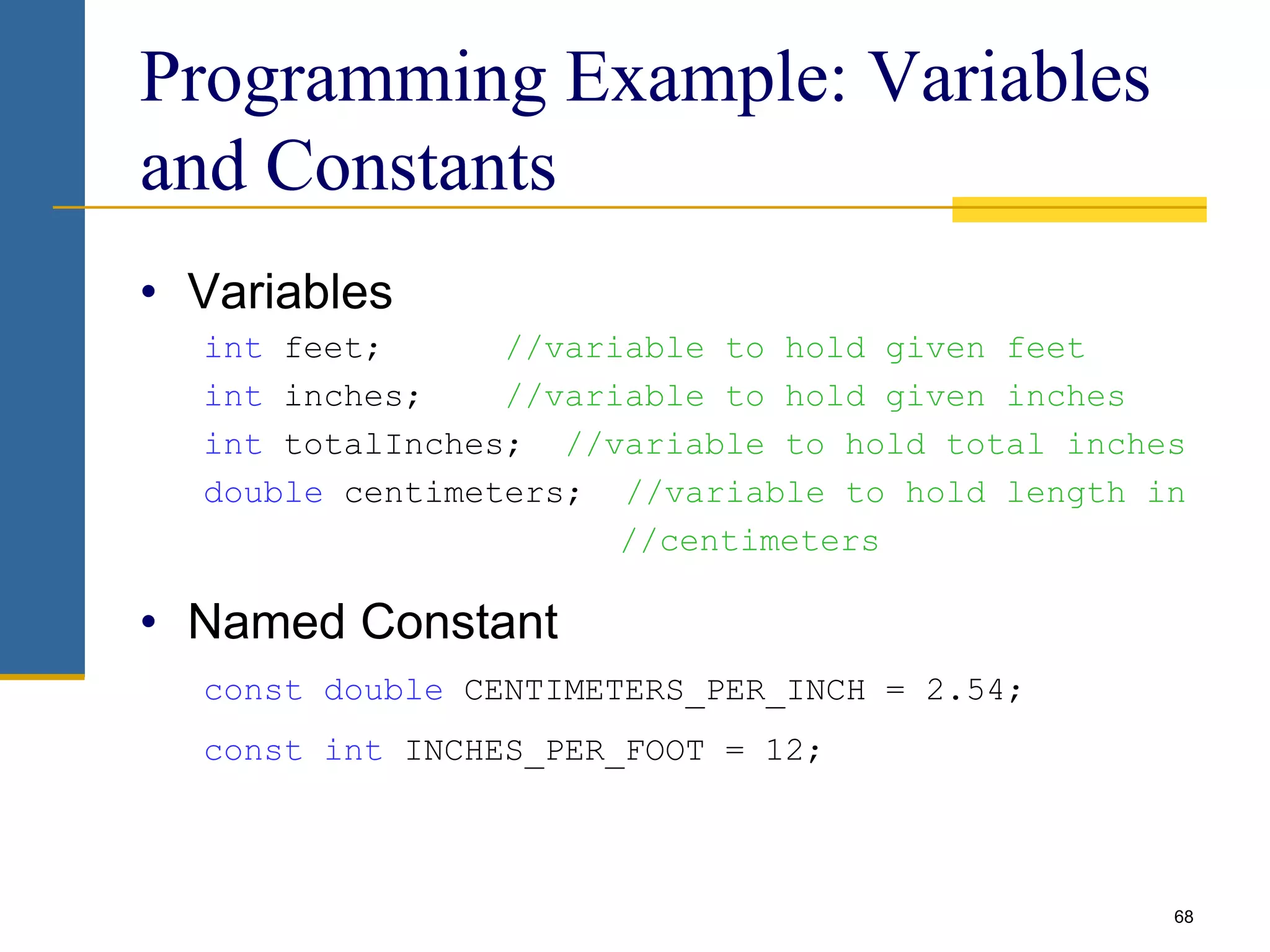 Programming Example: Variables and Constants

• Variables

int feet; //variable to hold given feet
int inches; //variable to hold given inches
int totalInches; //variable to hold total inches
double centimeters; //variable to hold length in
//centimeters

• Named Constant

const double CENTIMETERS_PER_INCH = 2.54;
const int INCHES_PER_FOOT = 12;

68